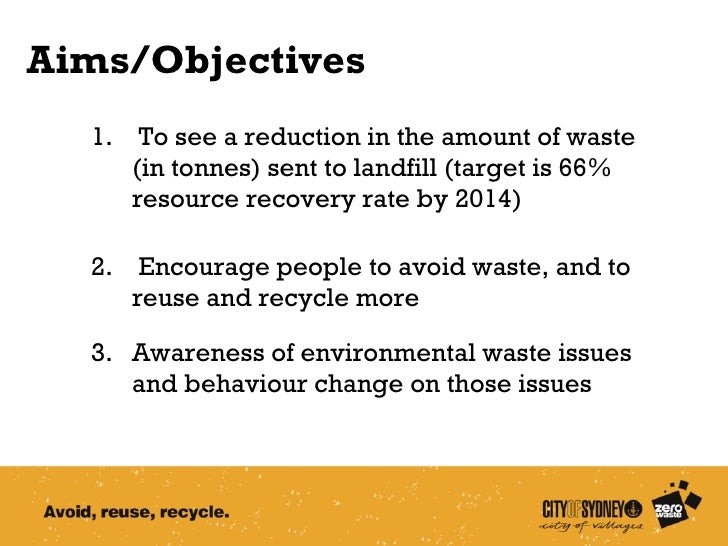 Aims/Objectives

1. To see a reduction in the amount of waste (in tonnes) sent to landfill (target is 66% resource recovery rate by 2014)

2. Encourage people to avoid waste, and to reuse and recycle more

3. Awareness of environmental waste issues and behaviour change on those issues

Avoid, reuse, recycle.

CITY OF SYDNEY
city of villages

zero waste